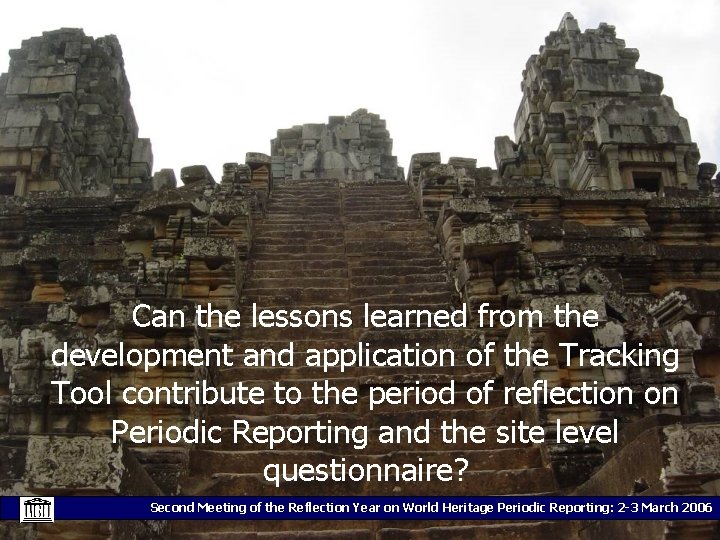 Can the lessons learned from the development and application of the Tracking Tool contribute to the period of reflection on Periodic Reporting and the site level questionnaire?

Second Meeting of the Reflection Year on World Heritage Periodic Reporting: 2-3 March 2006